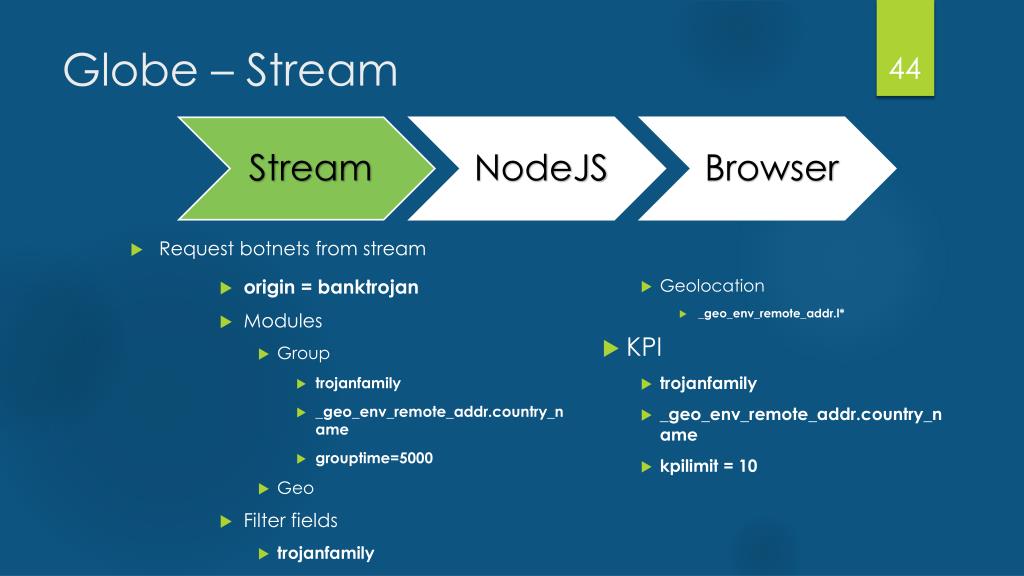 Globe – Stream

44

Stream

NodeJS

Browser

Request botnets from stream

origin = banktrojan

Modules

Group

trojanfamily

_geo_env_remote_addr.country_name

grouptime=5000

Geo

Filter fields

trojanfamily

Geolocation

_geo_env_remote_addr.l*

KPI

trojanfamily

_geo_env_remote_addr.country_name

kpilimit = 10